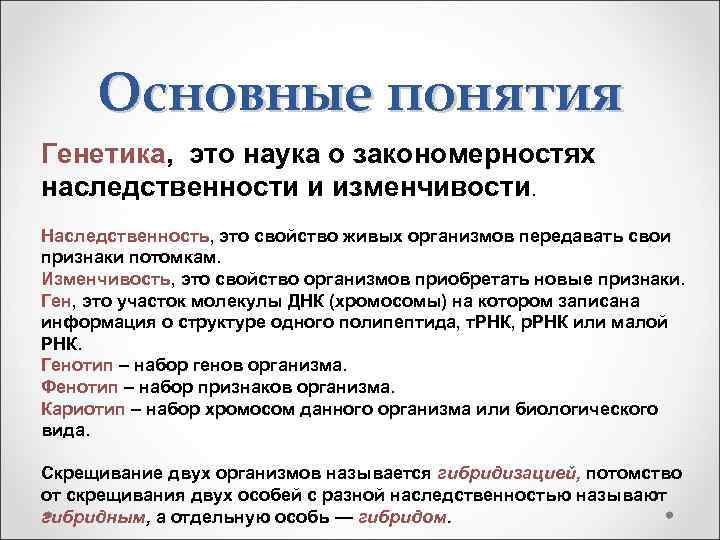 Основные понятия

Генетика, это наука о закономерностях наследственности и изменчивости.

Наследственность, это свойство живых организмов передавать свои признаки потомкам.
Изменчивость, это свойство организмов приобретать новые признаки.
Ген, это участок молекулы ДНК (хромосомы) на котором записана информация о структуре одного полипептида, тРНК, рРНК или малой РНК.
Генотип – набор генов организма.
Фенотип – набор признаков организма.
Кариотип – набор хромосом данного организма или биологического вида.

Скрещивание двух организмов называется гибридизацией, потомство от скрещивания двух особей с разной наследственностью называют гибридным, а отдельную особь — гибридом.